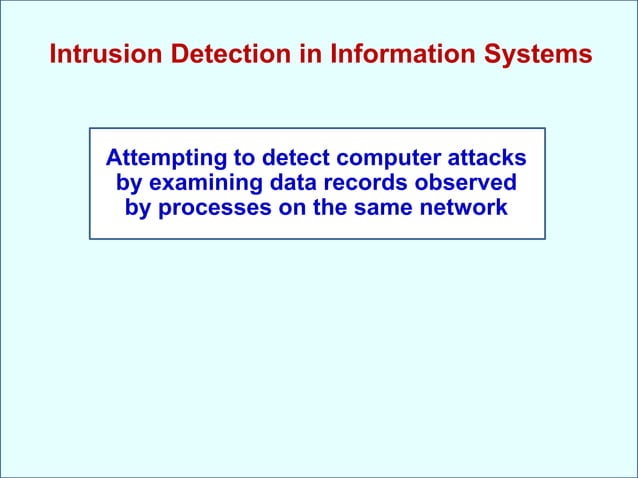 Intrusion Detection in Information Systems

Attempting to detect computer attacks by examining data records observed by processes on the same network